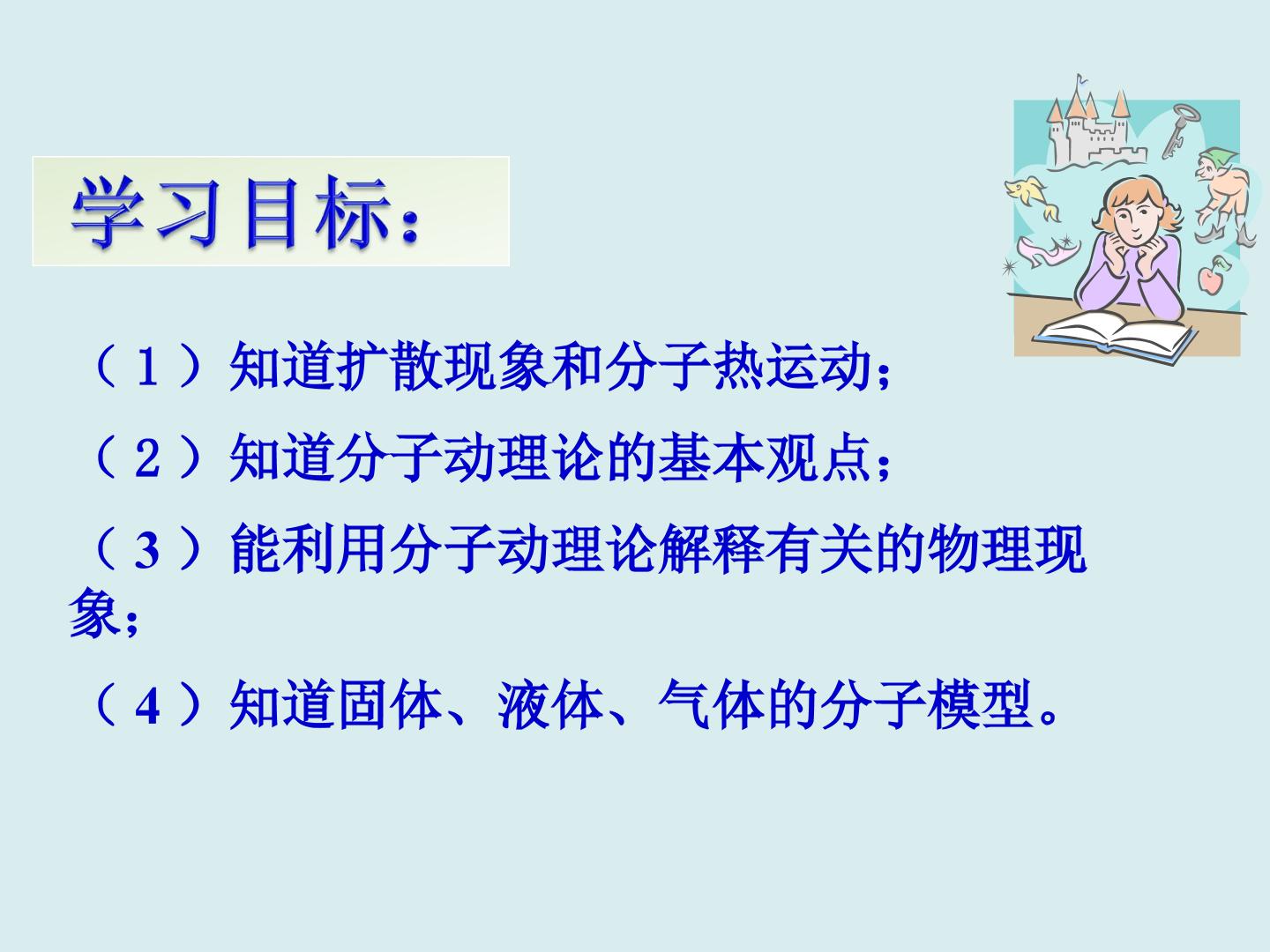 学习目标：

（1）知道扩散现象和分子热运动；

（2）知道分子动理论的基本观点；

（3）能利用分子动理论解释有关的物理现象；

（4）知道固体、液体、气体的分子模型。